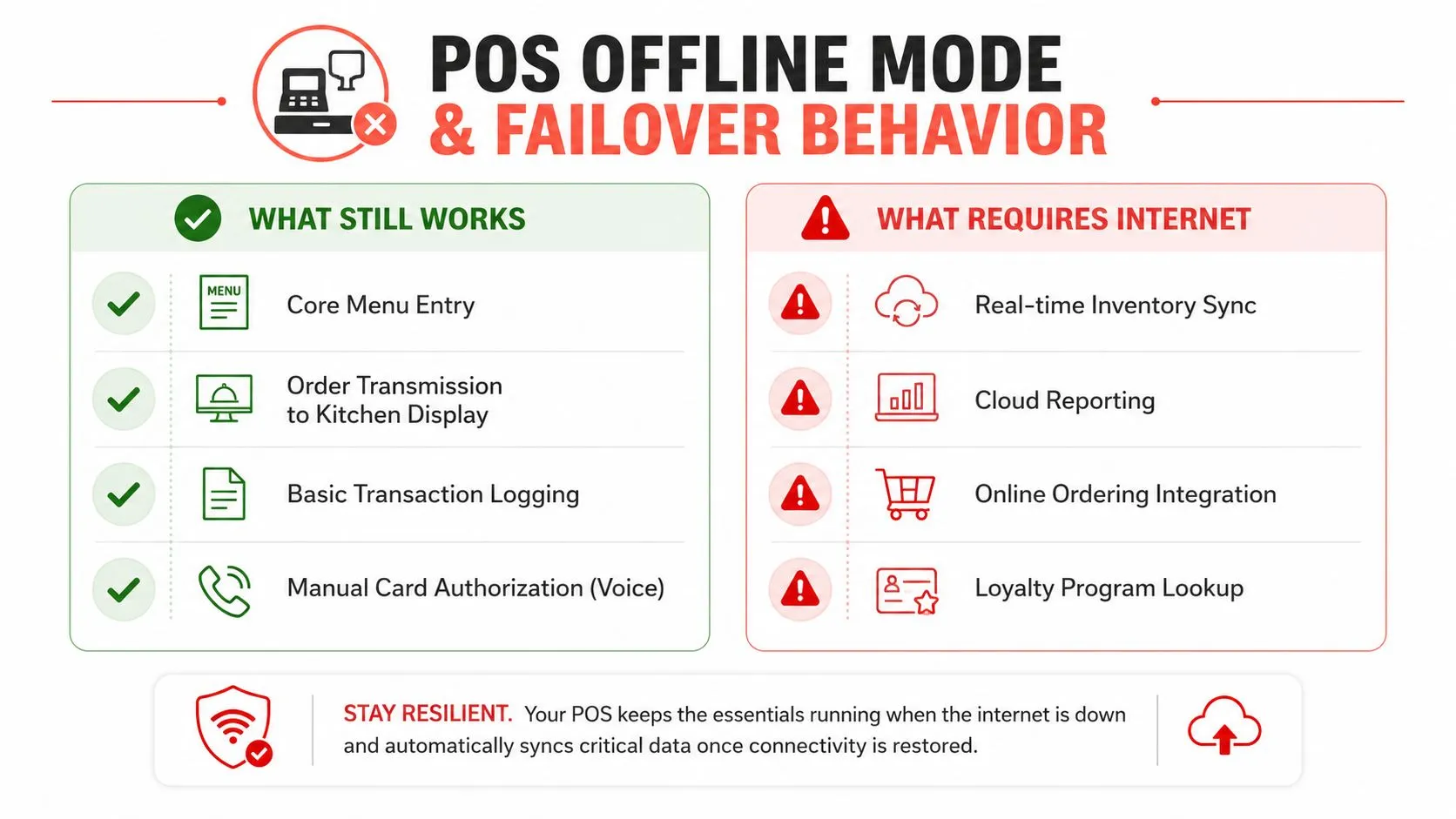 POS OFFLINE MODE
& FAILOVER BEHAVIOR

WHAT STILL WORKS

MENU

Core Menu Entry

Order Transmission to Kitchen Display

Basic Transaction Logging

Manual Card Authorization (Voice)

WHAT REQUIRES INTERNET

Real-time Inventory Sync

Cloud Reporting

Online Ordering Integration

Loyalty Program Lookup

STAY RESILIENT. Your POS keeps the essentials running when the internet is down and automatically syncs critical data once connectivity is restored.